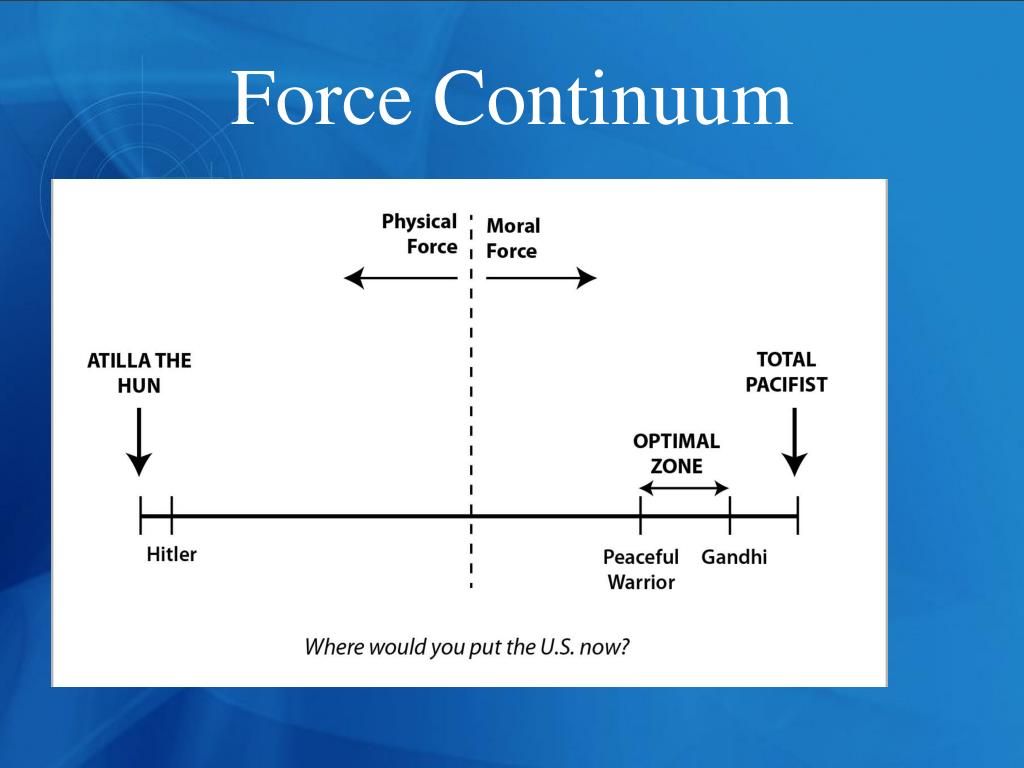 Force Continuum

Physical Force

Moral Force

ATILLA THE HUN

TOTAL PACIFIST

OPTIMAL ZONE

Hitler

Peaceful Warrior

Gandhi

Where would you put the U.S. now?